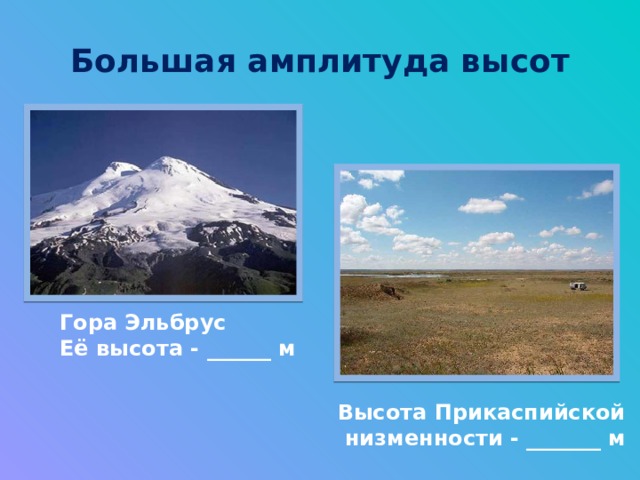 Большая амплитуда высот

Гора Эльбрус
Её высота - ______ м

Высота Прикаспийской низменности - _______ м